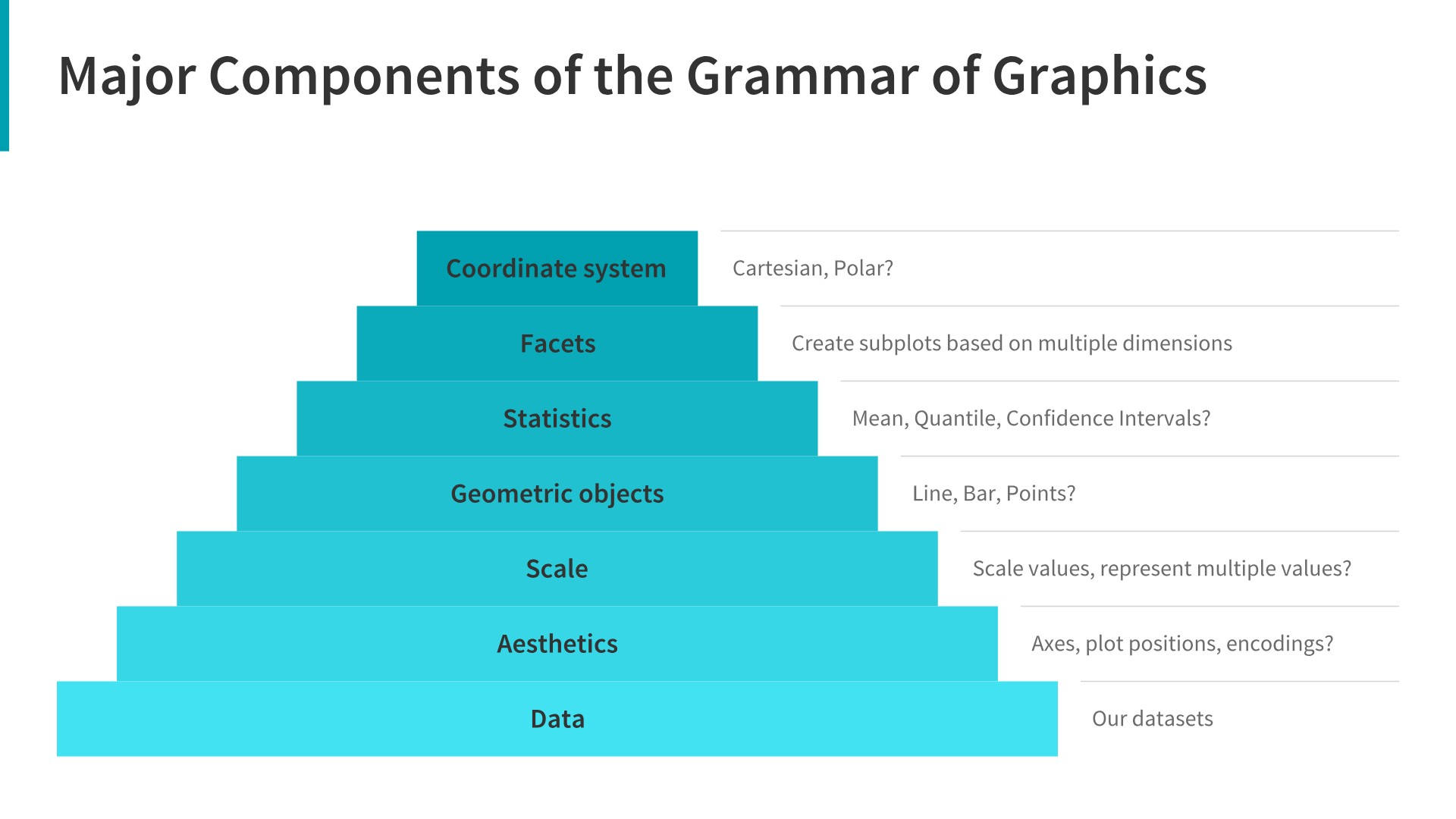 Major Components of the Grammar of Graphics

Coordinate system
Cartesian, Polar?

Facets
Create subplots based on multiple dimensions

Statistics
Mean, Quantile, Confidence Intervals?

Geometric objects
Line, Bar, Points?

Scale
Scale values, represent multiple values?

Aesthetics
Axes, plot positions, encodings?

Data
Our datasets